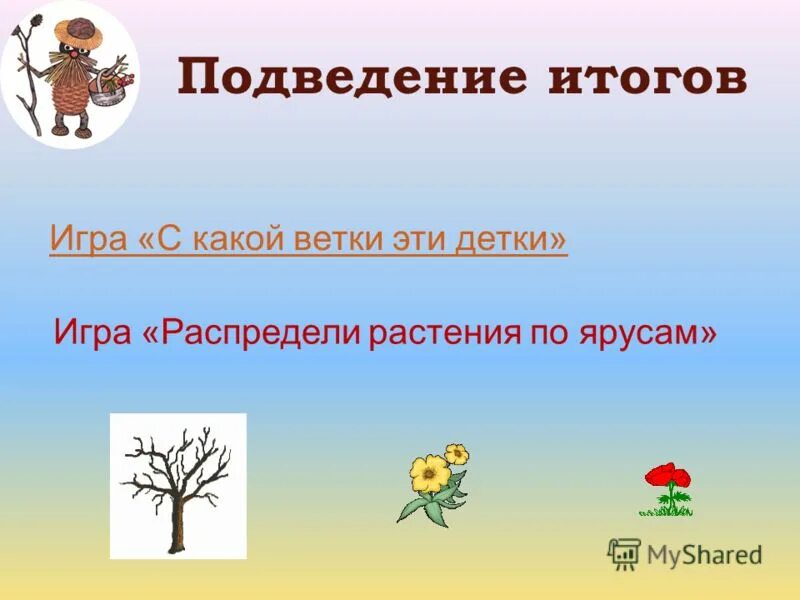 Подведение итогов

Игра «С какой ветки эти детки»

Игра «Распредели растения по ярусам»

MyShared